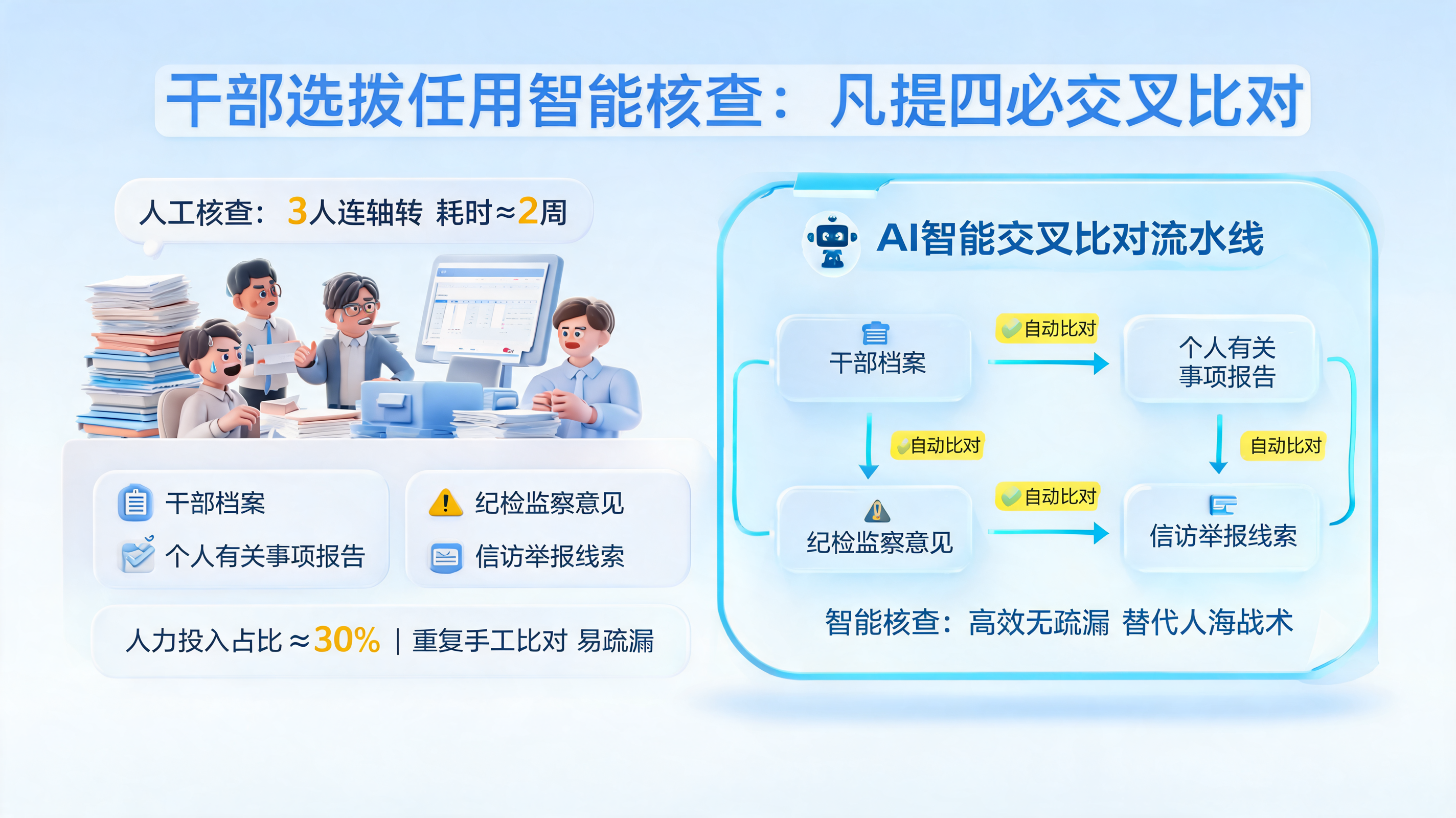 干部选拔任用智能核查：凡提四必交叉比对

人工核查：3人连轴转 耗时≈2周

干部档案
个人有关事项报告
纪检监察意见
信访举报线索

人力投入占比≈30% | 重复手工比对 易疏漏

AI智能交叉比对流水线

干部档案
自动比对
个人有关事项报告
自动比对
自动比对
纪检监察意见
自动比对
信访举报线索

智能核查：高效无疏漏 替代人海战术